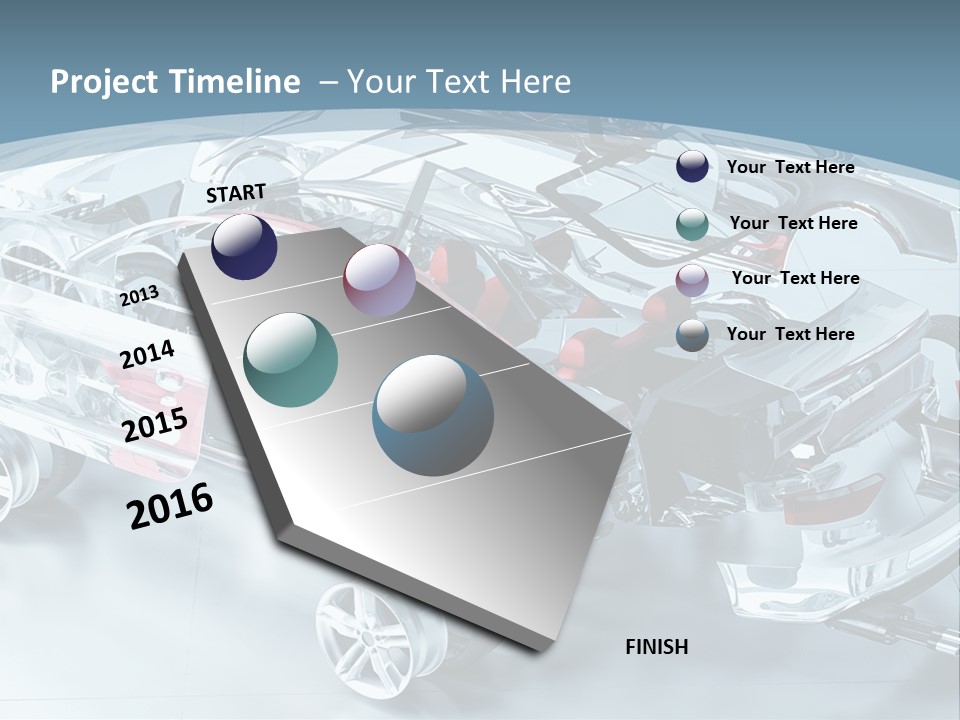 Project Timeline – Your Text Here

START

2013

2014

2015

2016

FINISH

Your Text Here

Your Text Here

Your Text Here

Your Text Here